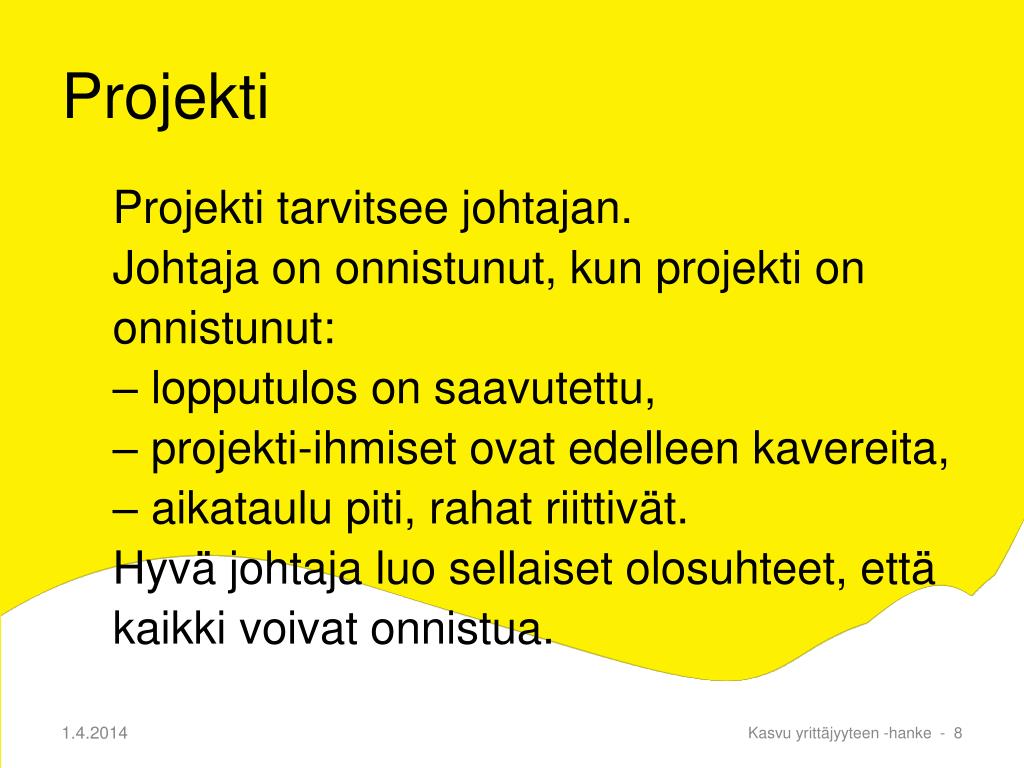 Projekti

Projekti tarvitsee johtajan.
Johtaja on onnistunut, kun projekti on onnistunut:
– lopputulos on saavutettu,
– projekti-ihmiset ovat edelleen kavereita,
– aikataulu piti, rahat riittivät.
Hyvä johtaja luo sellaiset olosuhteet, että kaikki voivat onnistua.

1.4.2014

Kasvu yrittäjyyteen -hanke - 8